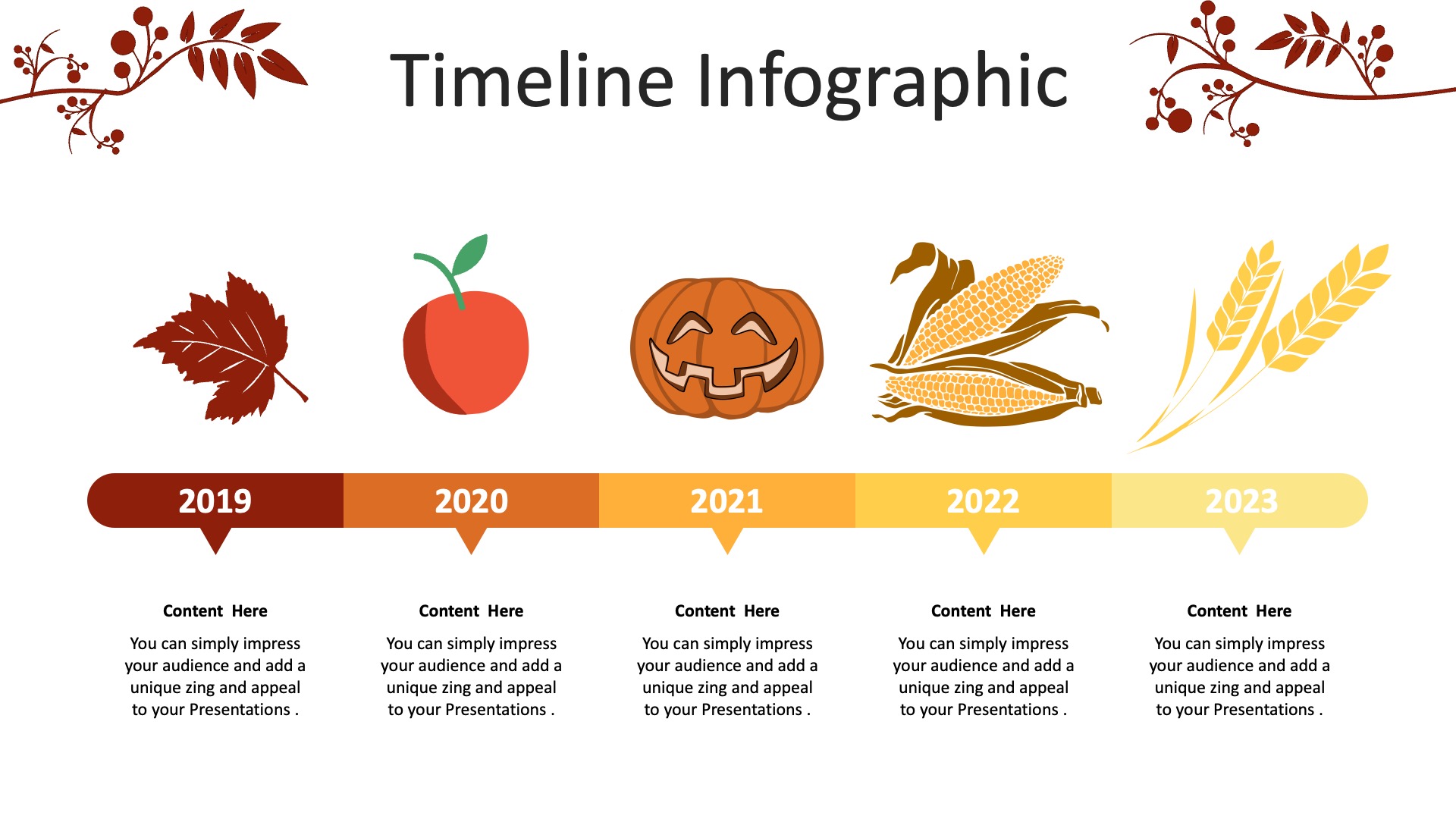 Timeline Infographic

2019

2020

2021

2022

2023

Content Here

You can simply impress your audience and add a unique zing and appeal to your Presentations .

Content Here

You can simply impress your audience and add a unique zing and appeal to your Presentations .

Content Here

You can simply impress your audience and add a unique zing and appeal to your Presentations .

Content Here

You can simply impress your audience and add a unique zing and appeal to your Presentations .

Content Here

You can simply impress your audience and add a unique zing and appeal to your Presentations .